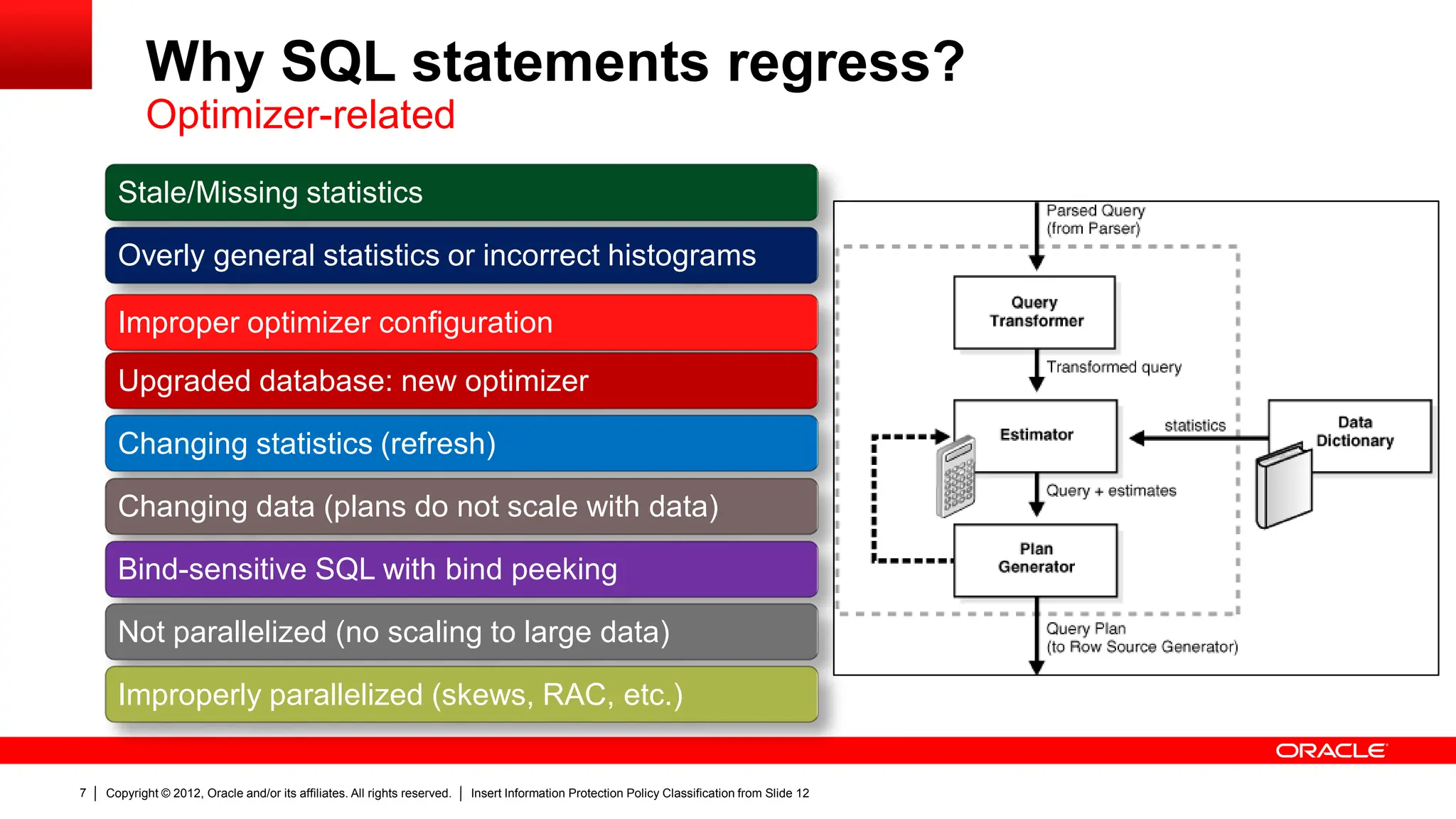 Why SQL statements regress?
Optimizer-related

Stale/Missing statistics

Overly general statistics or incorrect histograms

Improper optimizer configuration

Upgraded database: new optimizer

Changing statistics (refresh)

Changing data (plans do not scale with data)

Bind-sensitive SQL with bind peeking

Not parallelized (no scaling to large data)

Improperly parallelized (skews, RAC, etc.)

Parsed Query
(from Parser)

Query Transformer

Transformed query

Estimator

statistics

Data Dictionary

Query + estimates

Plan Generator

Query Plan
(to Row Source Generator)

ORACLE

7 | Copyright © 2012, Oracle and/or its affiliates. All rights reserved. | Insert Information Protection Policy Classification from Slide 12